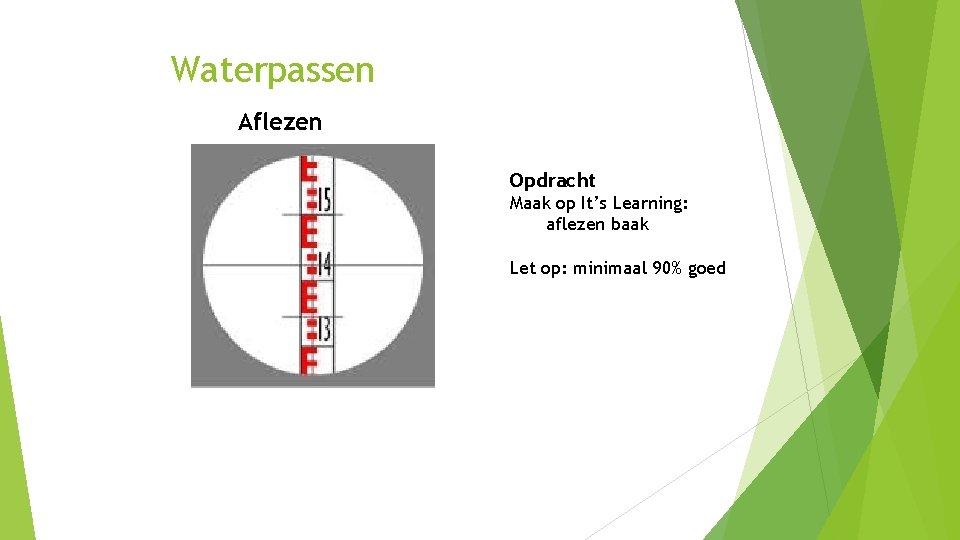 Waterpassen

Aflezen

15

14

13

Opdracht

Maak op It's Learning:
aflezen baak

Let op: minimaal 90% goed